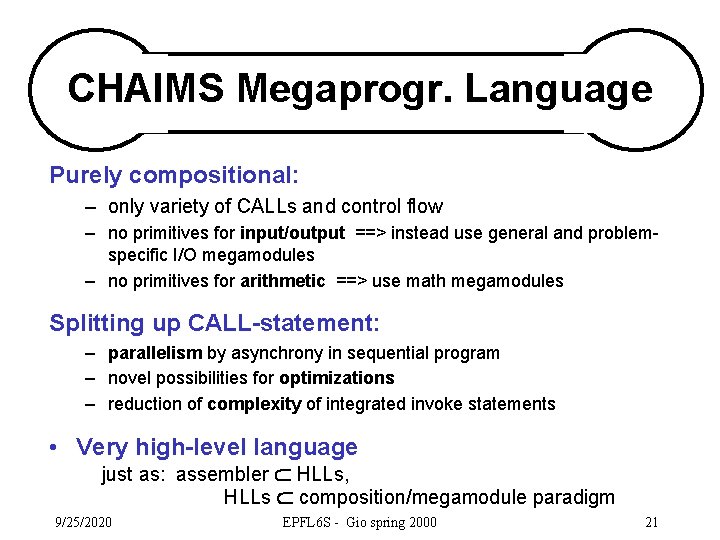 CHAIMS Megaprogr. Language

Purely compositional:

– only variety of CALLs and control flow
– no primitives for input/output ==> instead use general and problem-specific I/O megamodules
– no primitives for arithmetic ==> use math megamodules

Splitting up CALL-statement:

– parallelism by asynchrony in sequential program
– novel possibilities for optimizations
– reduction of complexity of integrated invoke statements

• Very high-level language
just as: assembler $\subset$ HLLs,
HLLs $\subset$ composition/megamodule paradigm

9/25/2020 EPFL6S - Gio spring 2000 21